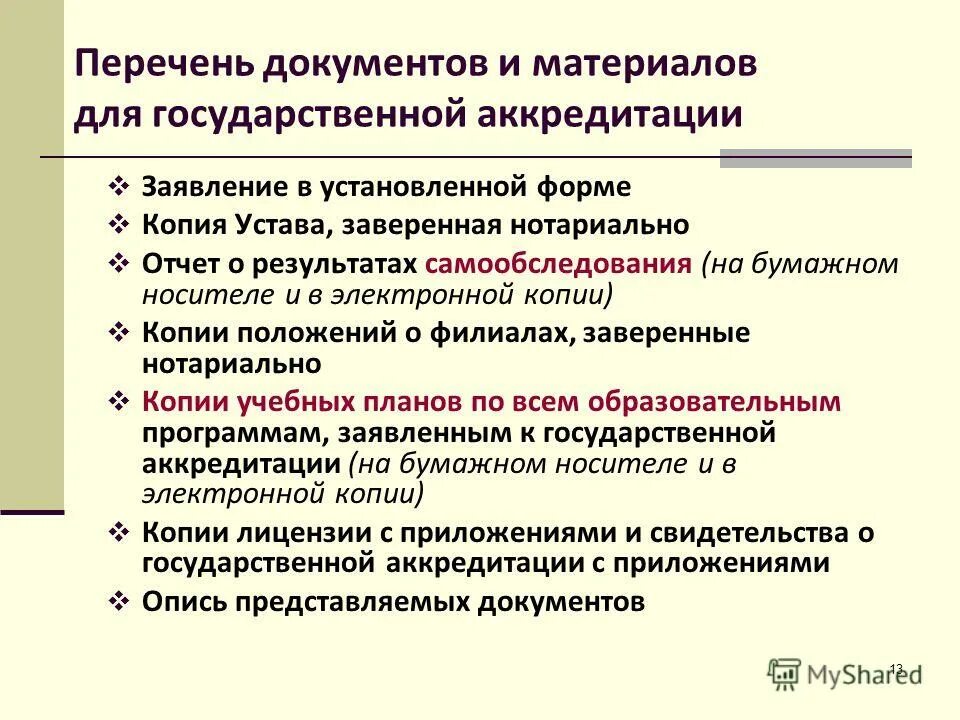 Перечень документов и материалов для государственной аккредитации

❖ Заявление в установленной форме
❖ Копия Устава, заверенная нотариально
❖ Отчет о результатах самообследования (на бумажном носителе и в электронной копии)
❖ Копии положений о филиалах, заверенные нотариально
❖ Копии учебных планов по всем образовательным программам, заявленным к государственной аккредитации (на бумажном носителе и в электронной копии)
❖ Копии лицензии с приложениями и свидетельства о государственной аккредитации с приложениями
❖ Опись представляемых документов

13

MyShared